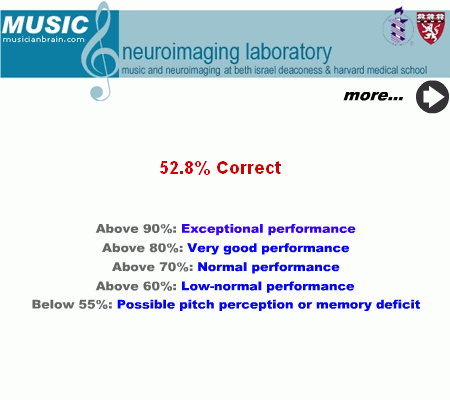 MUSIC
musicianbrain.com

neuroimaging laboratory
music and neuroimaging at beth israel deaconess & harvard medical school

more...

52.8% Correct

Above 90%: Exceptional performance
Above 80%: Very good performance
Above 70%: Normal performance
Above 60%: Low-normal performance
Below 55%: Possible pitch perception or memory deficit